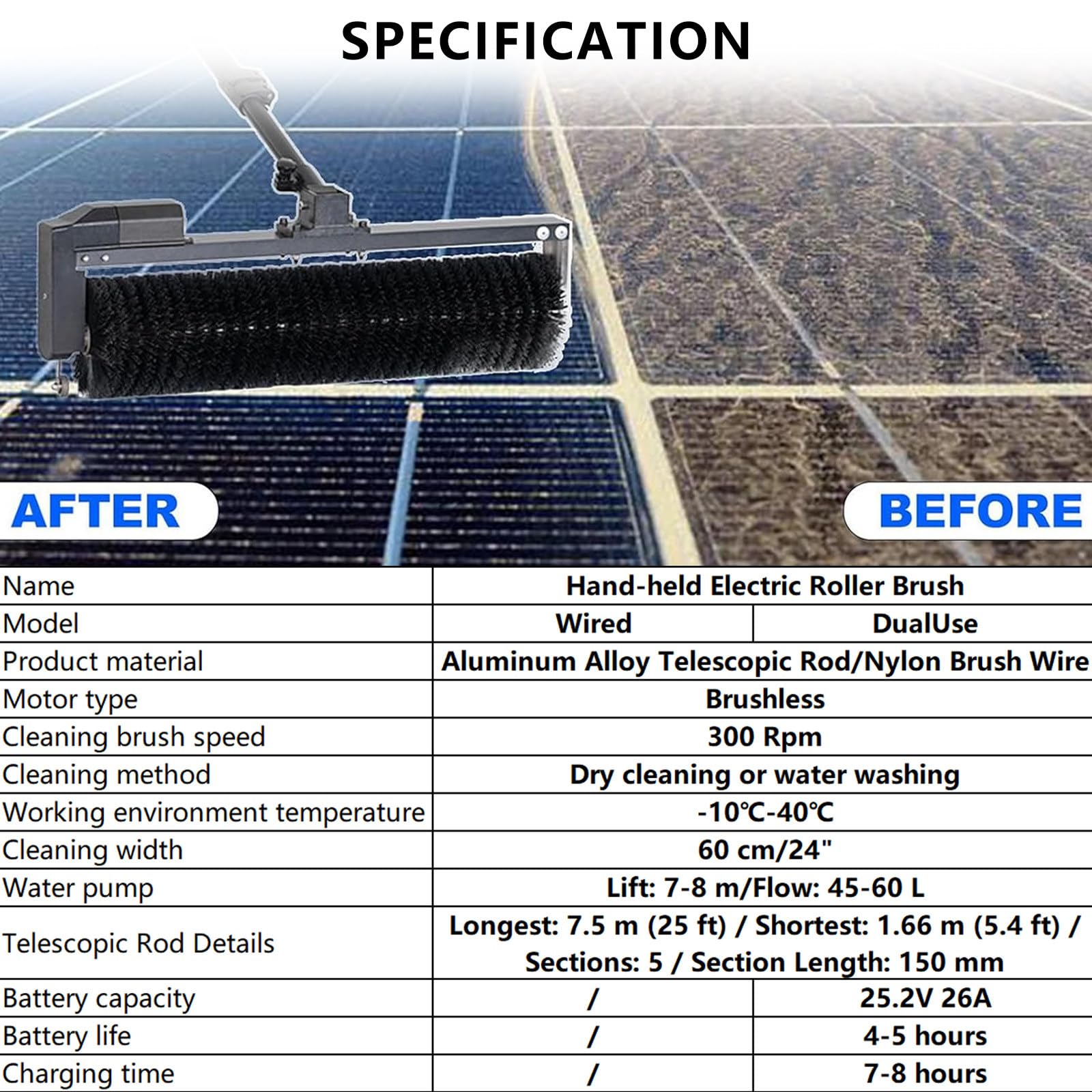 SPECIFICATION

AFTER

BEFORE

| Name | Hand-held Electric Roller Brush | |
|---|---|---|
| Model | Wired | DualUse |
| Product material | Aluminum Alloy Telescopic Rod/Nylon Brush Wire | |
| Motor type | Brushless | |
| Cleaning brush speed | 300 Rpm | |
| Cleaning method | Dry cleaning or water washing | |
| Working environment temperature | -10℃-40℃ | |
| Cleaning width | 60 cm/24" | |
| Water pump | Lift: 7-8 m/Flow: 45-60 L | |
| Telescopic Rod Details | Longest: 7.5 m (25 ft) / Shortest: 1.66 m (5.4 ft) / Sections: 5 / Section Length: 150 mm | |
| Battery capacity | / | 25.2V 26A |
| Battery life | / | 4-5 hours |
| Charging time | / | 7-8 hours |